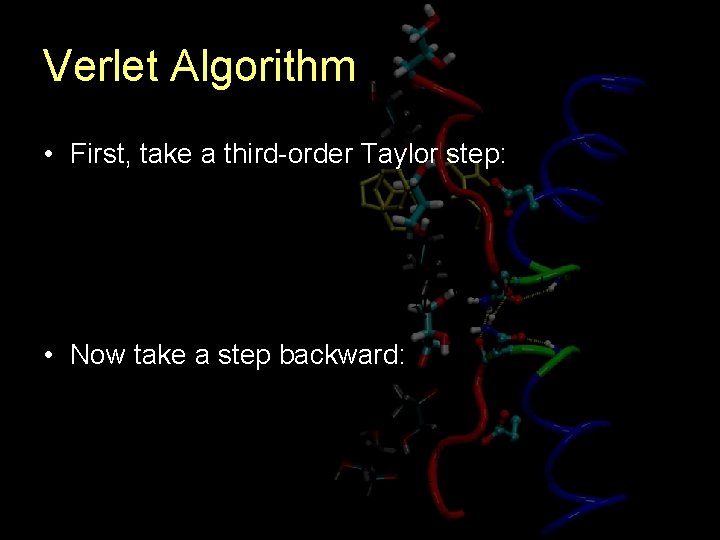 Verlet Algorithm

• First, take a third-order Taylor step:

• Now take a step backward: